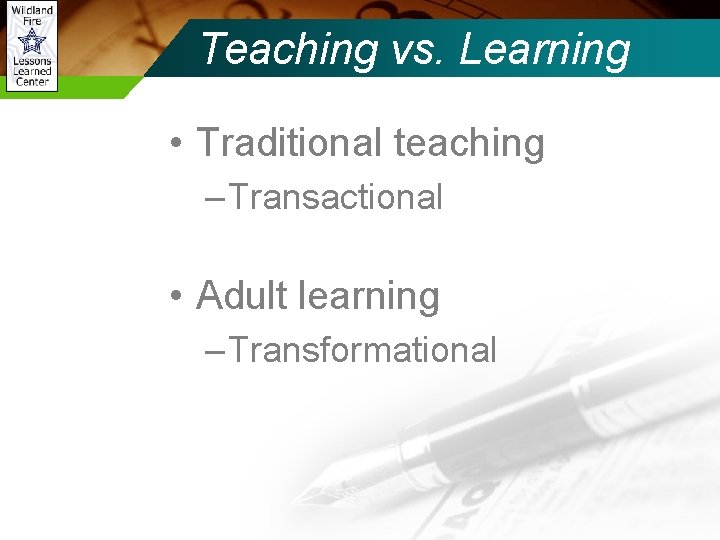 Wildland Fire Lessons Learned Center

Teaching vs. Learning

• Traditional teaching
– Transactional

• Adult learning
– Transformational